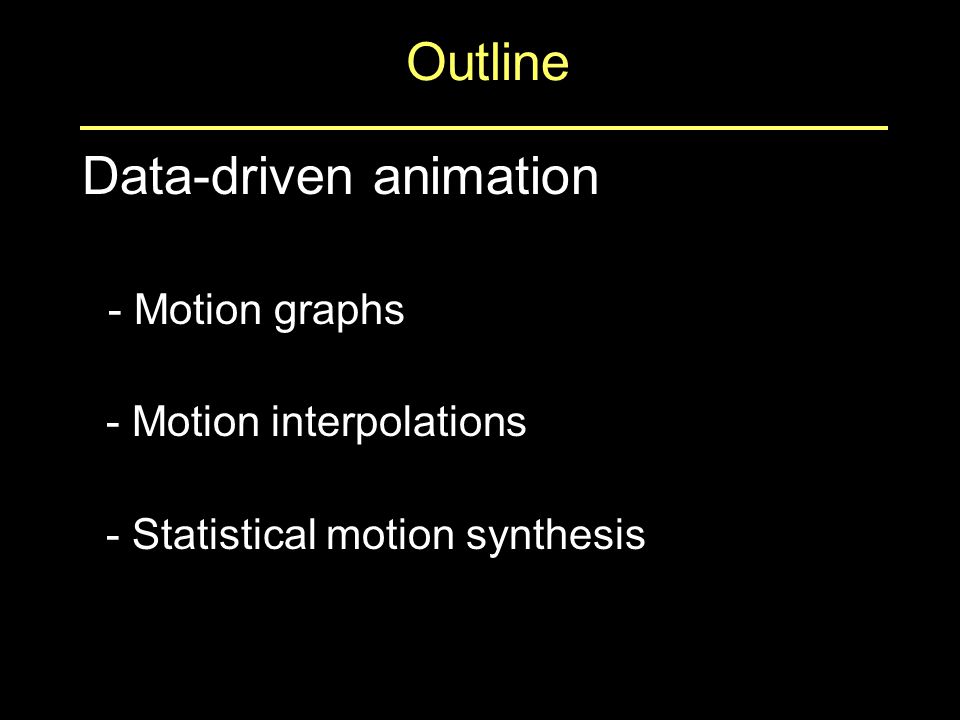 Outline

Data-driven animation

- Motion graphs

- Motion interpolations

- Statistical motion synthesis